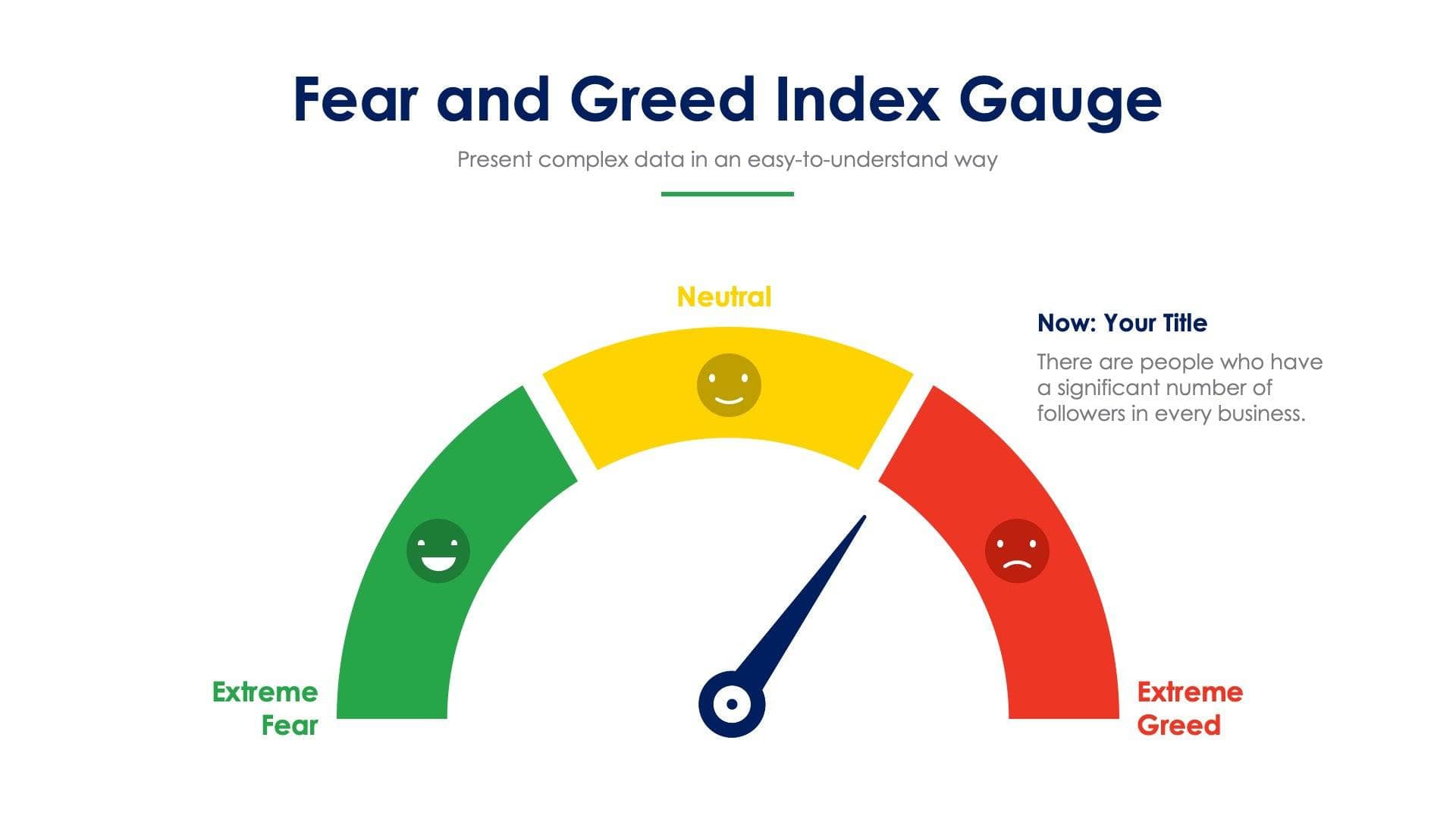 Fear and Greed Index Gauge

Present complex data in an easy-to-understand way

Neutral

Now: Your Title

There are people who have a significant number of followers in every business.

Extreme Fear

Extreme Greed